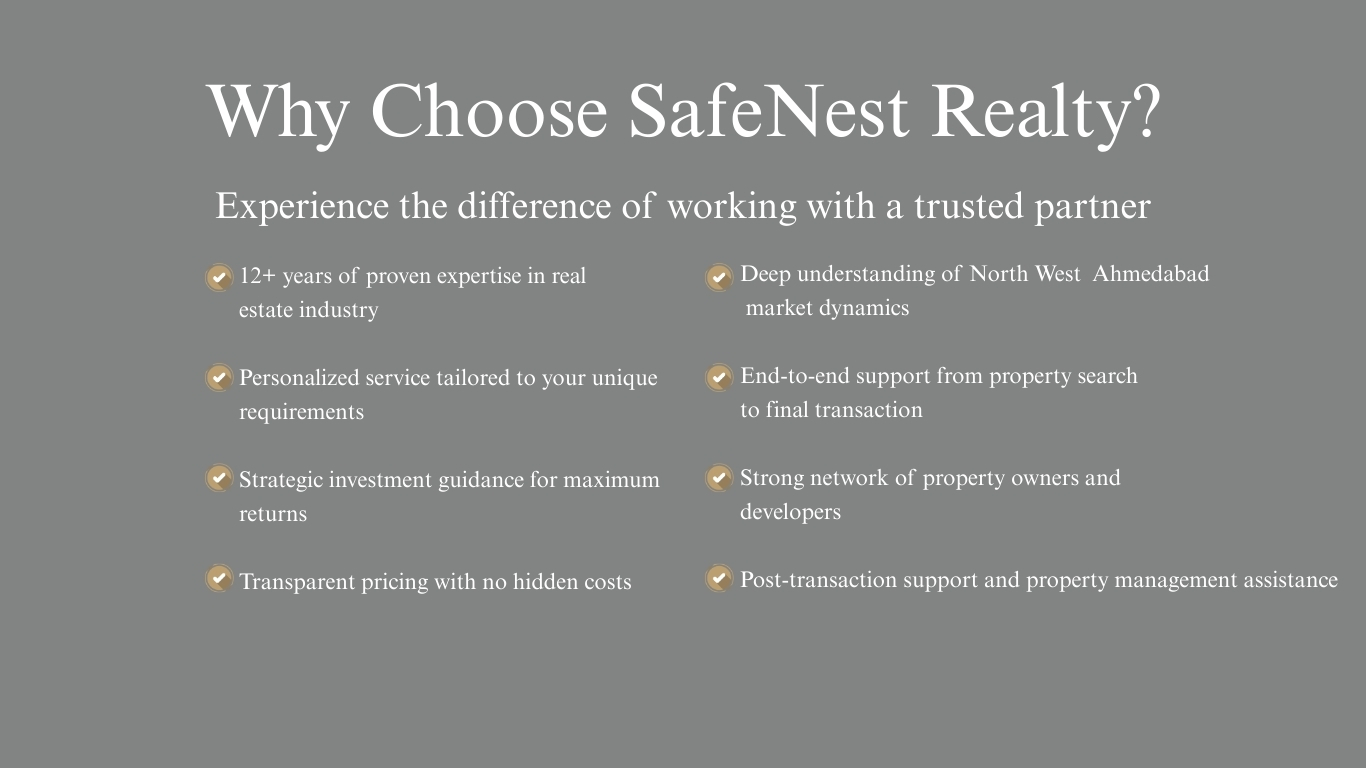 Why Choose SafeNest Realty?

Experience the difference of working with a trusted partner

12+ years of proven expertise in real estate industry

Personalized service tailored to your unique requirements

Strategic investment guidance for maximum returns

Transparent pricing with no hidden costs

Deep understanding of North West Ahmedabad market dynamics

End-to-end support from property search to final transaction

Strong network of property owners and developers

Post-transaction support and property management assistance